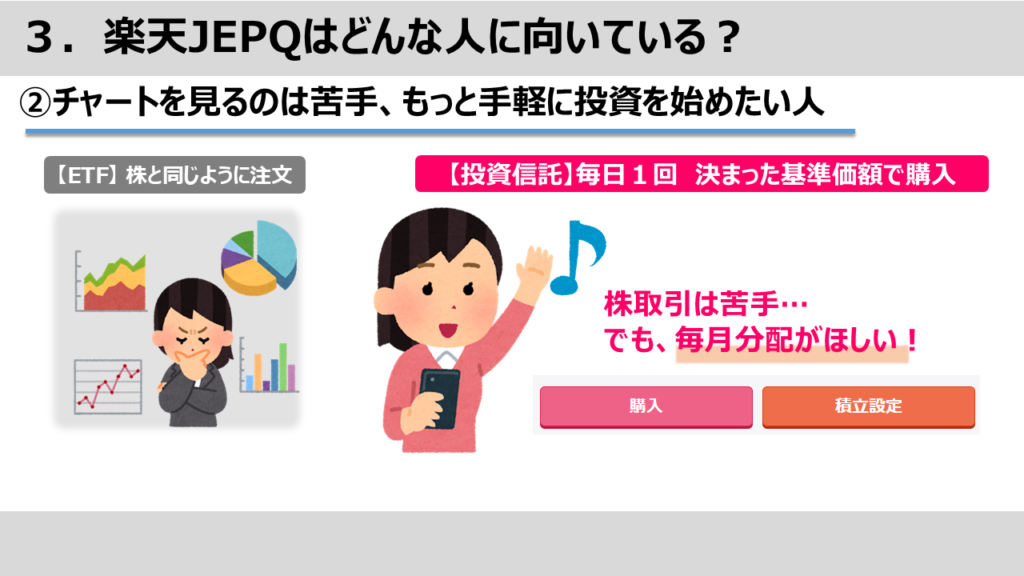 ３．楽天JEPQはどんな人に向いている？

②チャートを見るのは苦手、もっと手軽に投資を始めたい人

【ETF】株と同じように注文

【投資信託】毎日１回　決まった基準価額で購入

株取引は苦手…
でも、毎月分配がほしい！

購入

積立設定